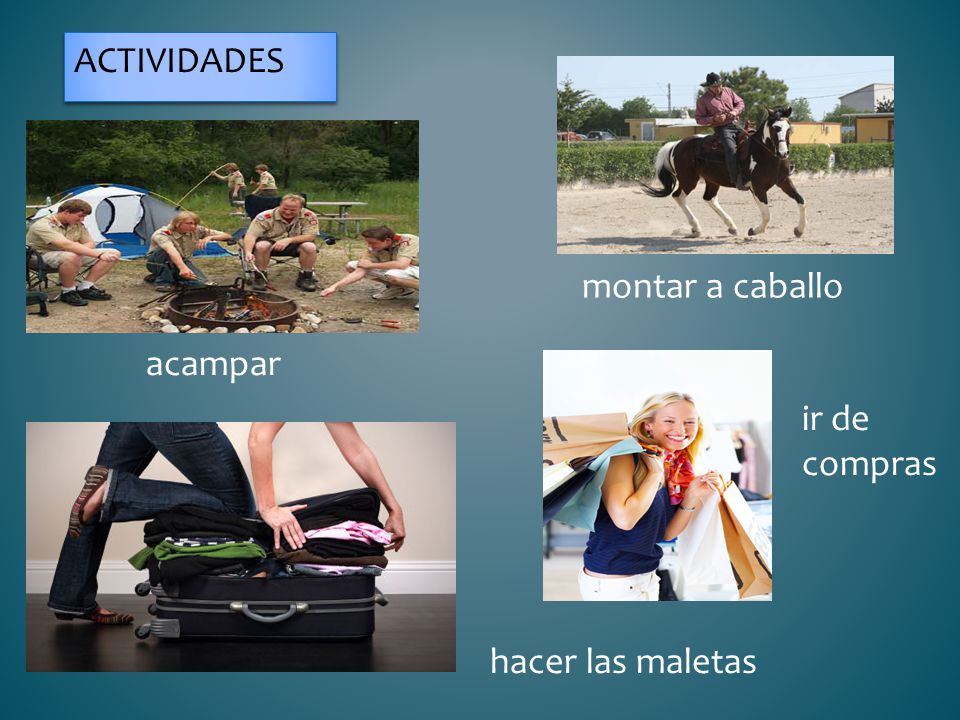 ACTIVIDADES

montar a caballo

acampar

ir de compras

hacer las maletas